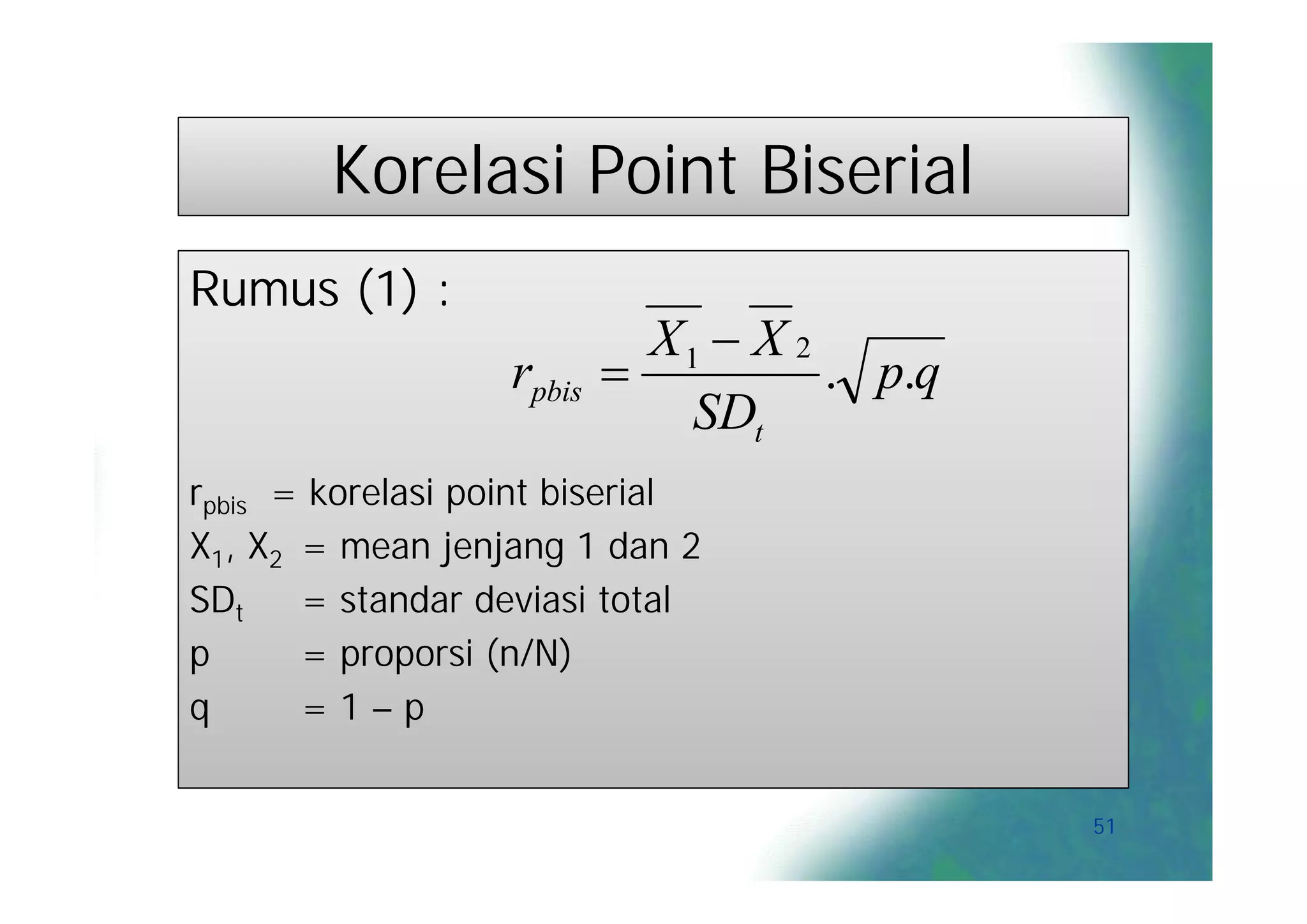 Korelasi Point Biserial

Rumus (1) :

$r_{pbis} = \frac{\overline{X_1} - \overline{X}_2}{SD_t} . \sqrt{p.q}$

$r_{pbis}$ = korelasi point biserial
$X_1$, $X_2$ = mean jenjang 1 dan 2
$SD_t$ = standar deviasi total
p = proporsi (n/N)
q = 1 – p

51